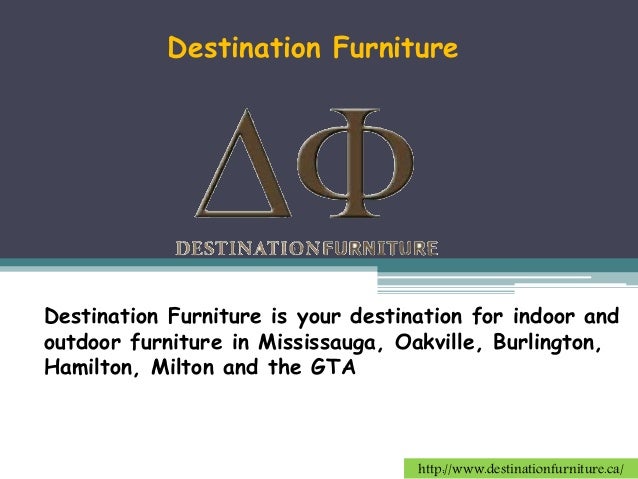 Destination Furniture

ΔΦ

DESTINATIONFURNITURE

Destination Furniture is your destination for indoor and outdoor furniture in Mississauga, Oakville, Burlington, Hamilton, Milton and the GTA

http://www.destinationfurniture.ca/